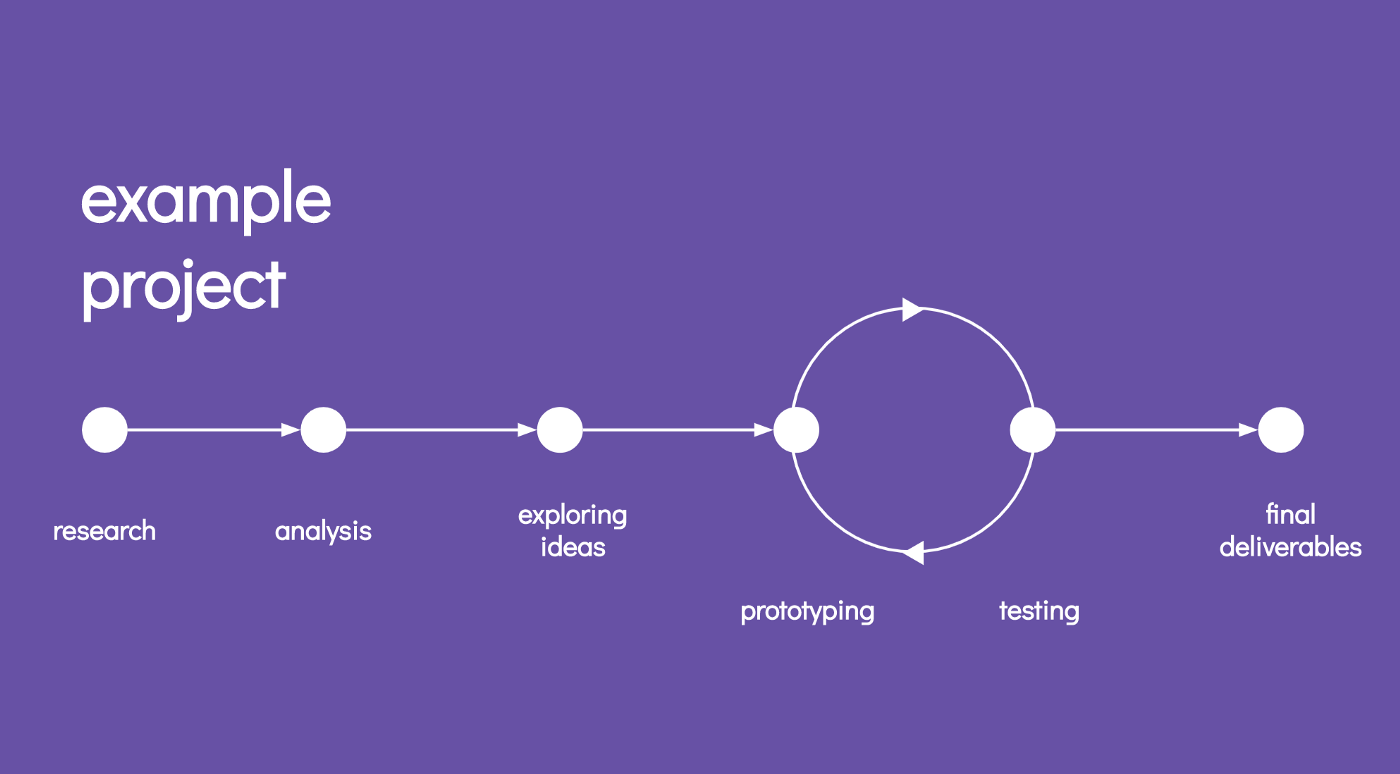 example project

research

analysis

exploring ideas

prototyping

testing

final deliverables